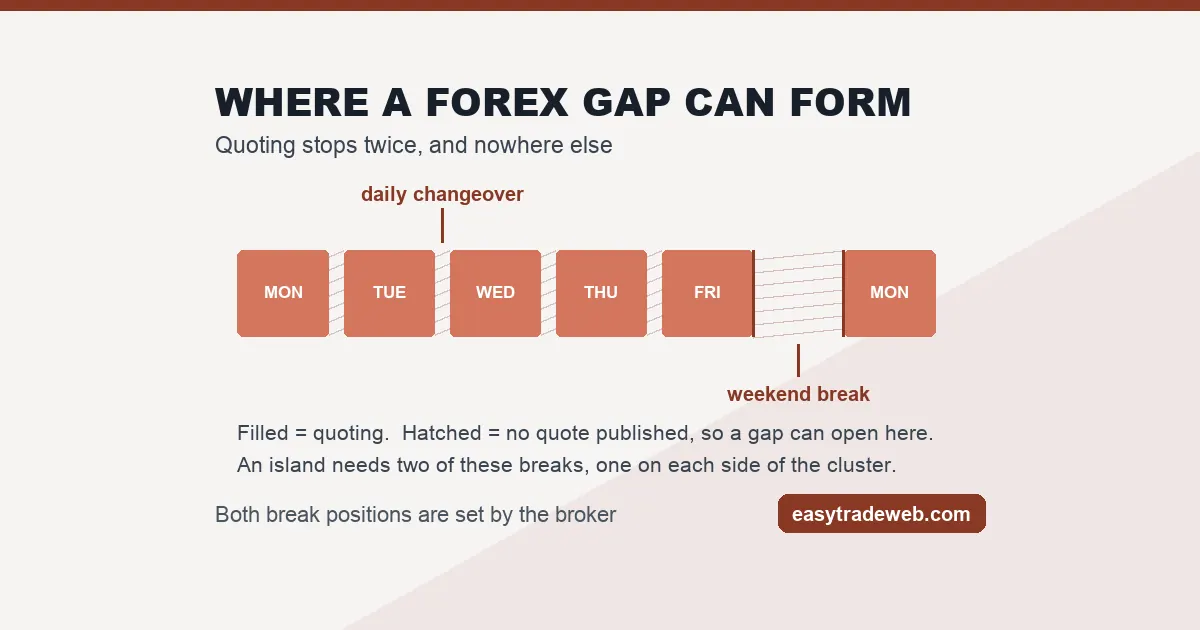 WHERE A FOREX GAP CAN FORM
Quoting stops twice, and nowhere else

daily changeover

MON TUE WED THU FRI MON

weekend break

Filled = quoting. Hatched = no quote published, so a gap can open here.
An island needs two of these breaks, one on each side of the cluster.

Both break positions are set by the broker

easytradeweb.com